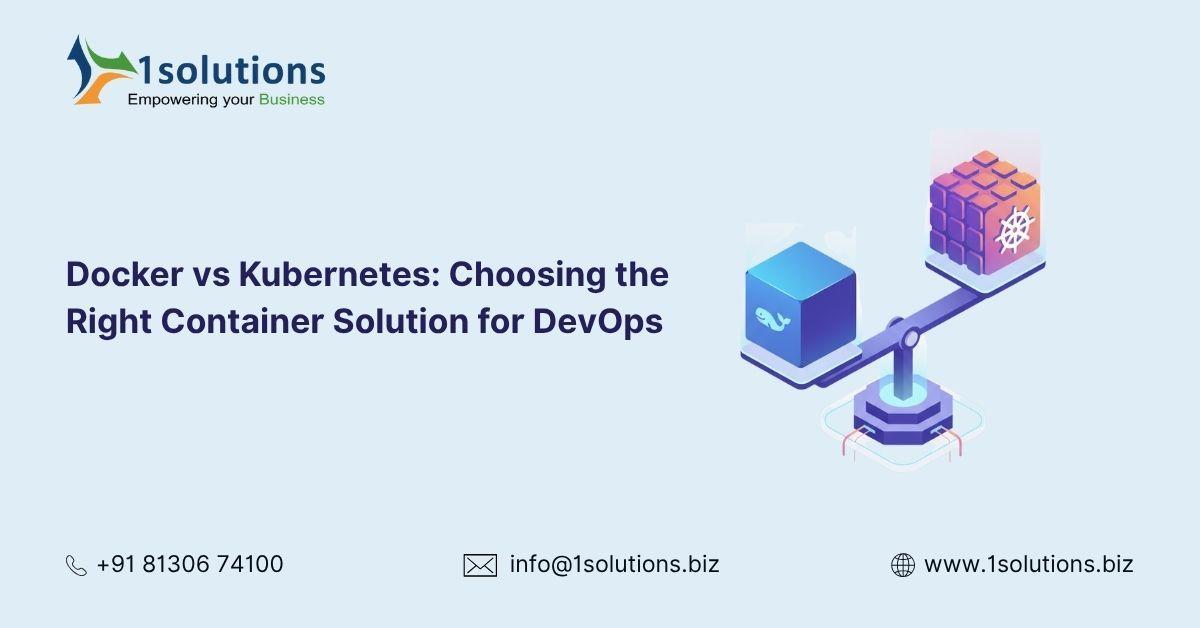 1solutions
Empowering your Business

Docker vs Kubernetes: Choosing the Right Container Solution for DevOps

+91 81306 74100

info@1solutions.biz

www.1solutions.biz